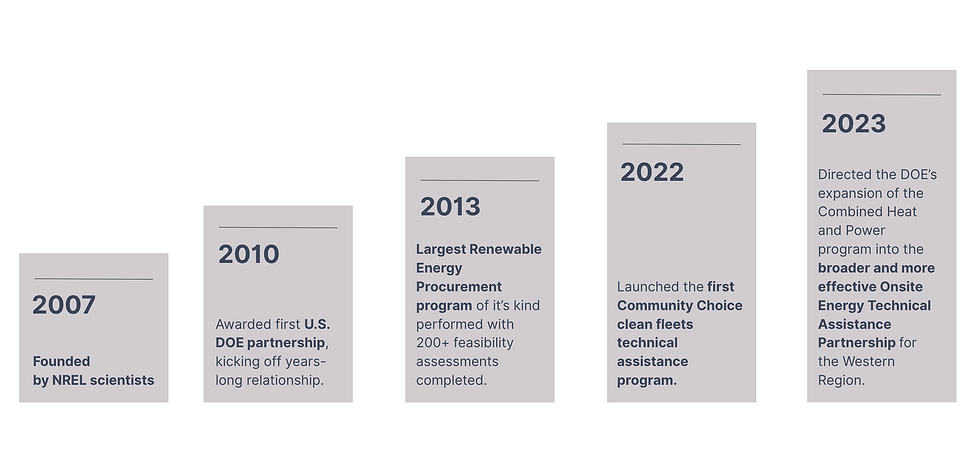 2007

Founded by NREL scientists

2010

Awarded first U.S. DOE partnership, kicking off years-long relationship.

2013

Largest Renewable Energy Procurement program of it's kind performed with 200+ feasibility assessments completed.

2022

Launched the first Community Choice clean fleets technical assistance program.

2023

Directed the DOE's expansion of the Combined Heat and Power program into the broader and more effective Onsite Energy Technical Assistance Partnership for the Western Region.